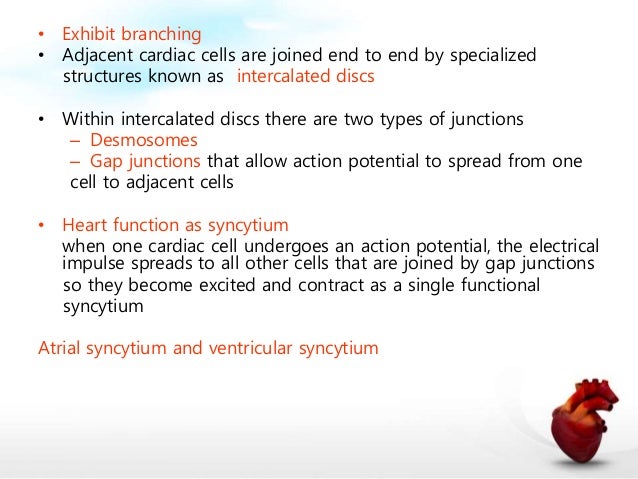 • Exhibit branching
• Adjacent cardiac cells are joined end to end by specialized structures known as intercalated discs

• Within intercalated discs there are two types of junctions
– Desmosomes
– Gap junctions that allow action potential to spread from one cell to adjacent cells

• Heart function as syncytium
when one cardiac cell undergoes an action potential, the electrical impulse spreads to all other cells that are joined by gap junctions so they become excited and contract as a single functional syncytium

Atrial syncytium and ventricular syncytium